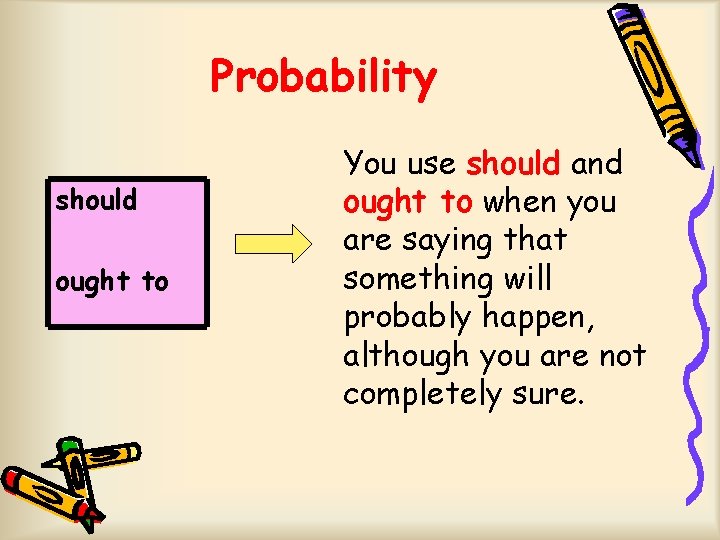 Probability

should

ought to

You use should and ought to when you are saying that something will probably happen, although you are not completely sure.